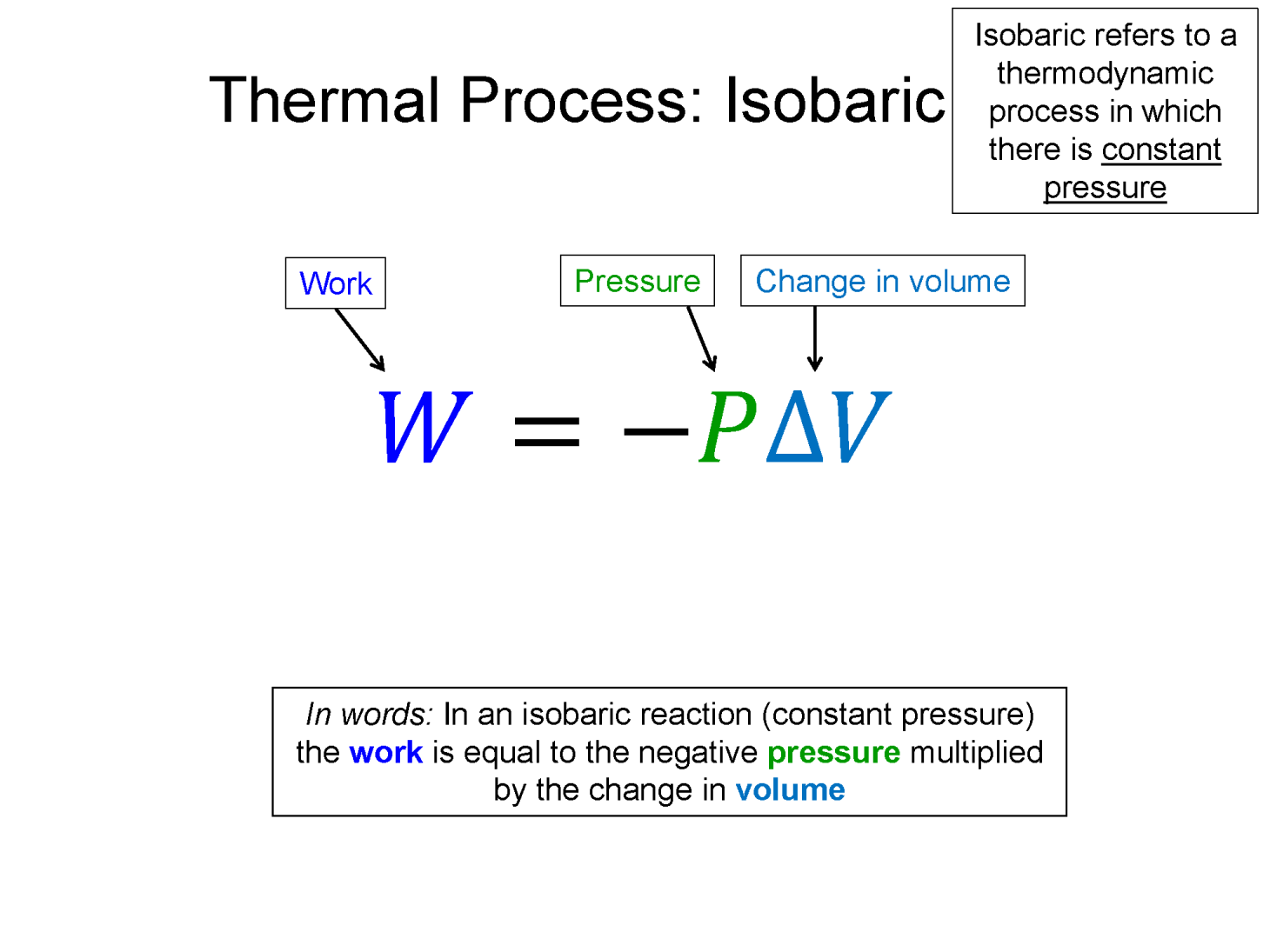 Thermal Process: Isobaric

Isobaric refers to a thermodynamic process in which there is constant pressure

Work

Pressure

Change in volume

$W = -P\Delta V$

In words: In an isobaric reaction (constant pressure) the work is equal to the negative pressure multiplied by the change in volume